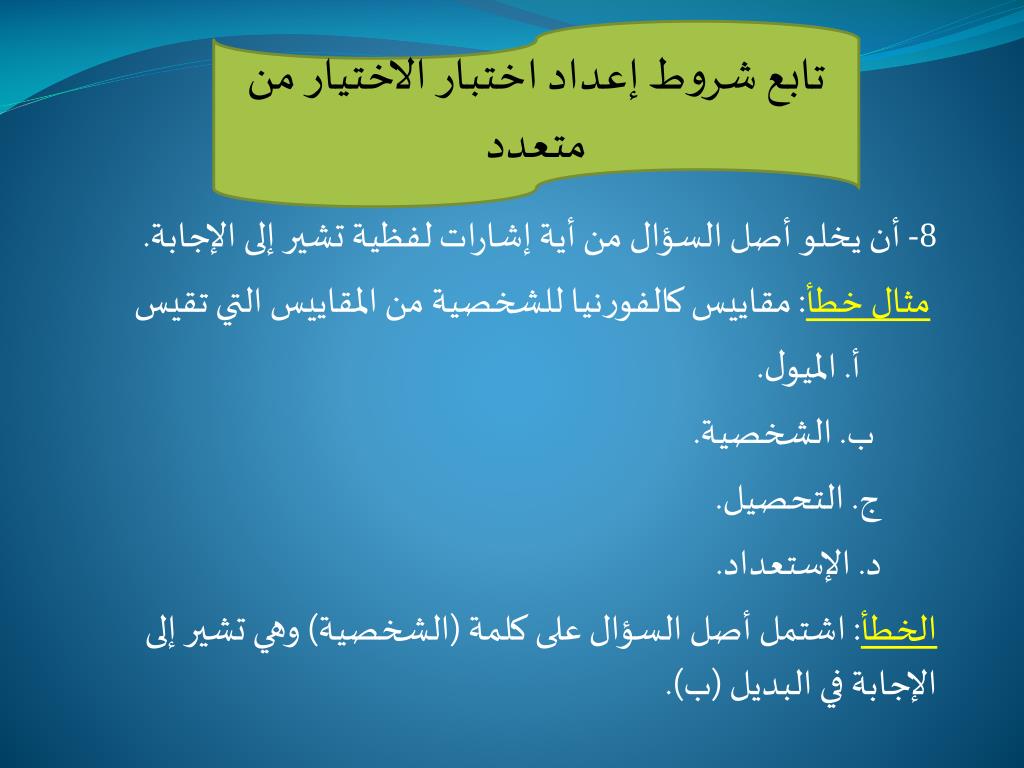 تابع شروط إعداد اختبار الاختيار من متعدد

8- أن يخلو أصل السؤال من أية إشارات لفظية تشير إلى الإجابة.

مثال خطأ: مقاييس كالفورنيا للشخصية من المقاييس التي تقيس

أ. الميول.

ب. الشخصية.

ج. التحصيل.

د. الإستعداد.

الخطأ: اشتمل أصل السؤال على كلمة (الشخصية) وهي تشير إلى الإجابة في البديل (ب).